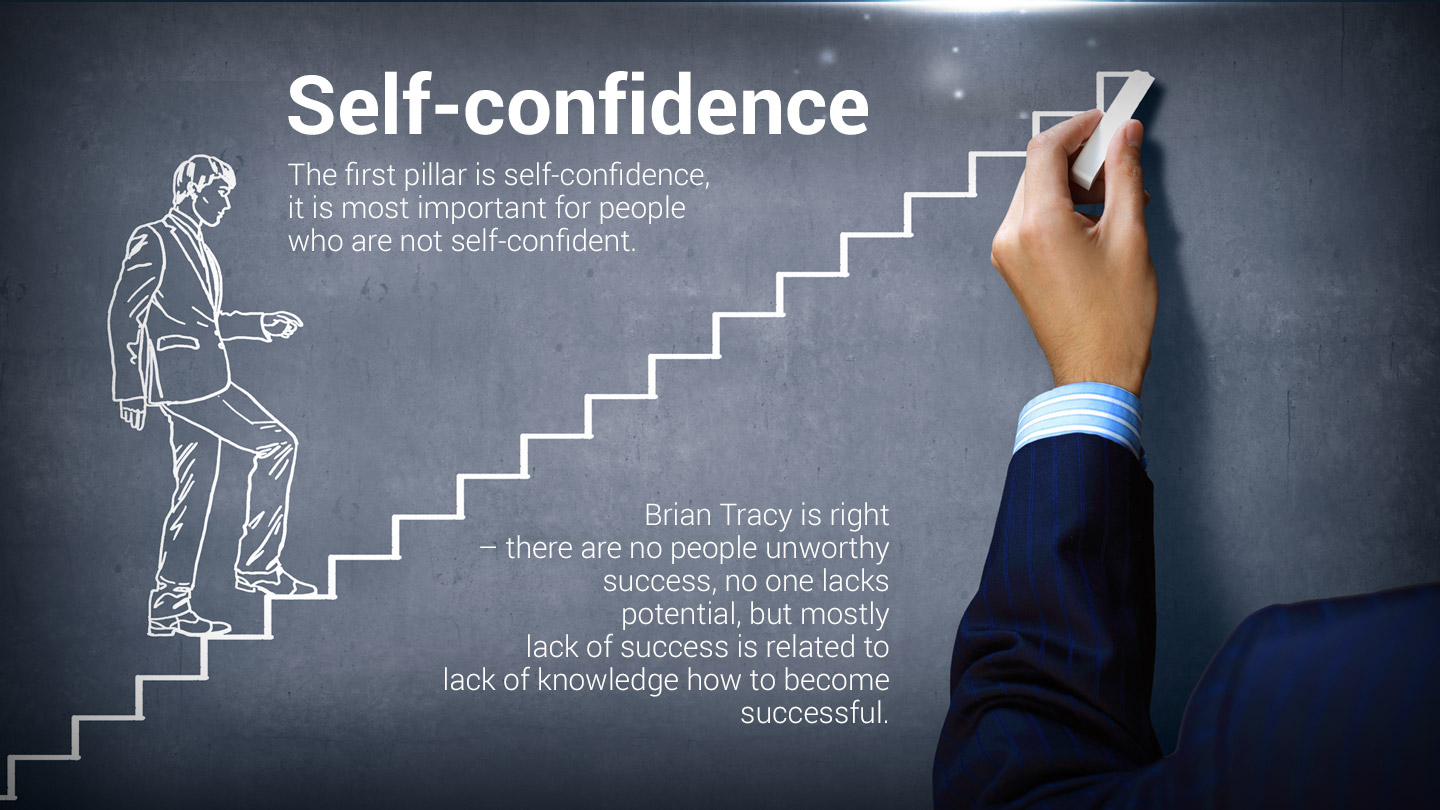 Self-confidence

The first pillar is self-confidence, it is most important for people who are not self-confident.

Brian Tracy is right – there are no people unworthy success, no one lacks potential, but mostly lack of success is related to lack of knowledge how to become successful.